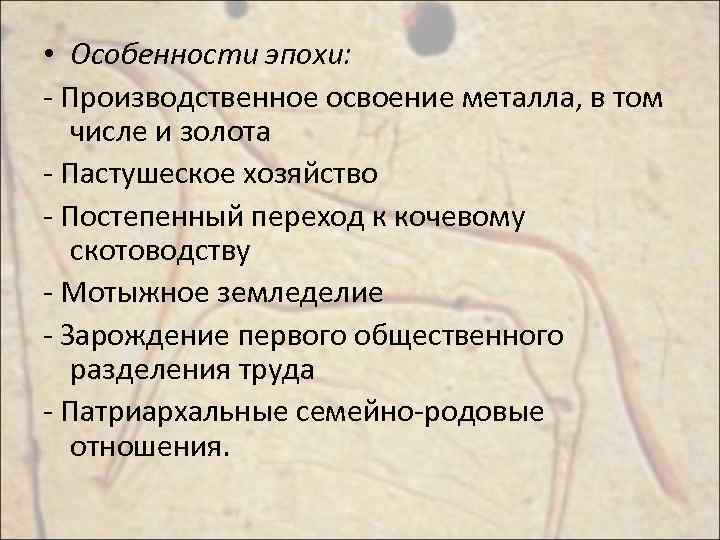 • Особенности эпохи:

- Производственное освоение металла, в том числе и золота

- Пастушеское хозяйство

- Постепенный переход к кочевому скотоводству

- Мотыжное земледелие

- Зарождение первого общественного разделения труда

- Патриархальные семейно-родовые отношения.